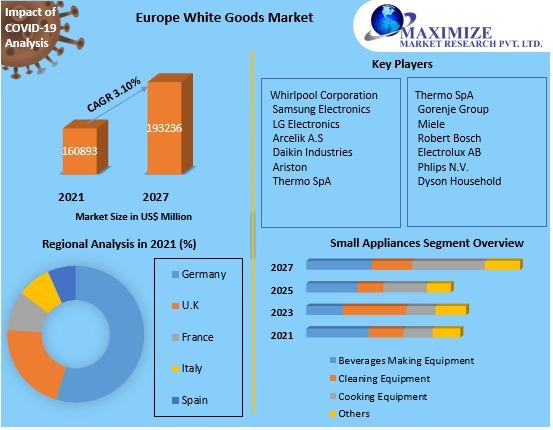 Impact of COVID-19 Analysis

Europe White Goods Market

MAXIMIZE
MARKET RESEARCH PVT. LTD.

CAGR 3.10%

160893

193236

2021

2027

Market Size in US$ Million

Key Players

Whirlpool Corporation
Samsung Electronics
LG Electronics
Arcelik A.S
Daikin Industries
Ariston
Thermo SpA

Thermo SpA
Gorenje Group
Miele
Robert Bosch
Electrolux AB
Phlips N.V.
Dyson Household

Regional Analysis in 2021 (%)

Germany
U.K
France
Italy
Spain

Small Appliances Segment Overview

2027
2025
2023
2021

Beverages Making Equipment
Cleaning Equipment
Cooking Equipment
Others